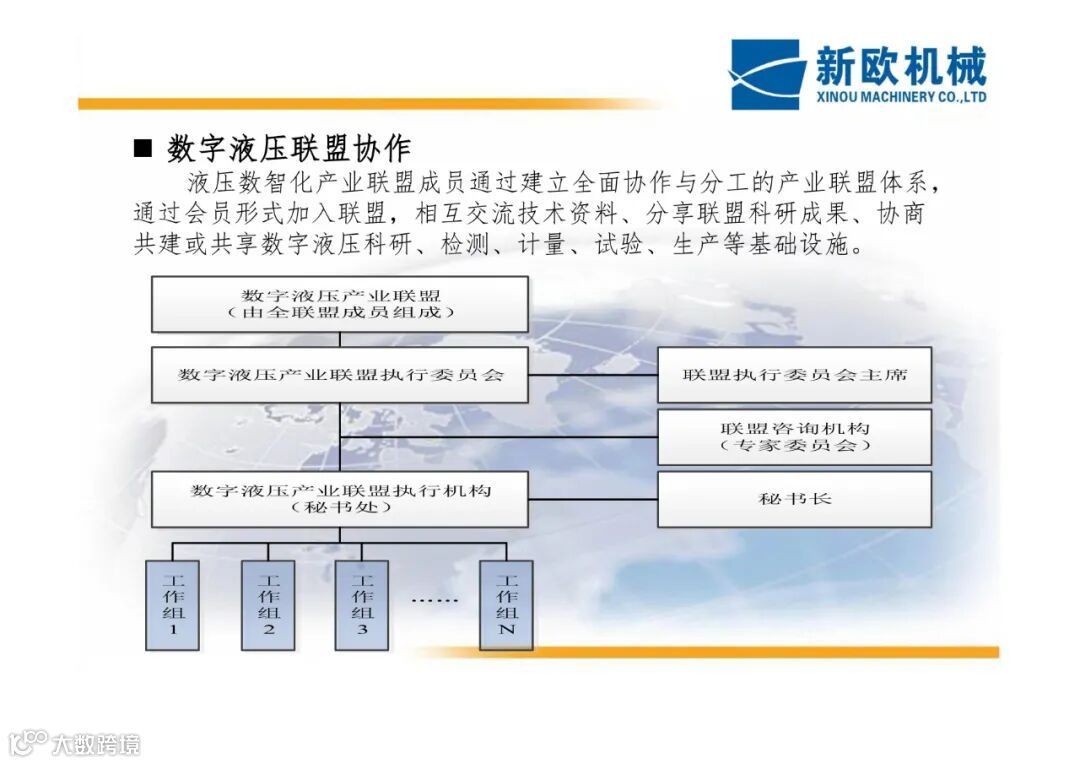 新欧机械
XINOU MACHINERY CO.,LTD

■ 数字液压联盟协作

液压数智化产业联盟成员通过建立全面协作与分工的产业联盟体系，通过会员形式加入联盟，相互交流技术资料、分享联盟科研成果、协商共建或共享数字液压科研、检测、计量、试验、生产等基础设施。

数字液压产业联盟
（由全联盟成员组成）

数字液压产业联盟执行委员会

联盟执行委员会主席

联盟咨询机构
（专家委员会）

数字液压产业联盟执行机构
（秘书处）

秘书长

工作组1

工作组2

工作组3

……

工作组N

大数跨境